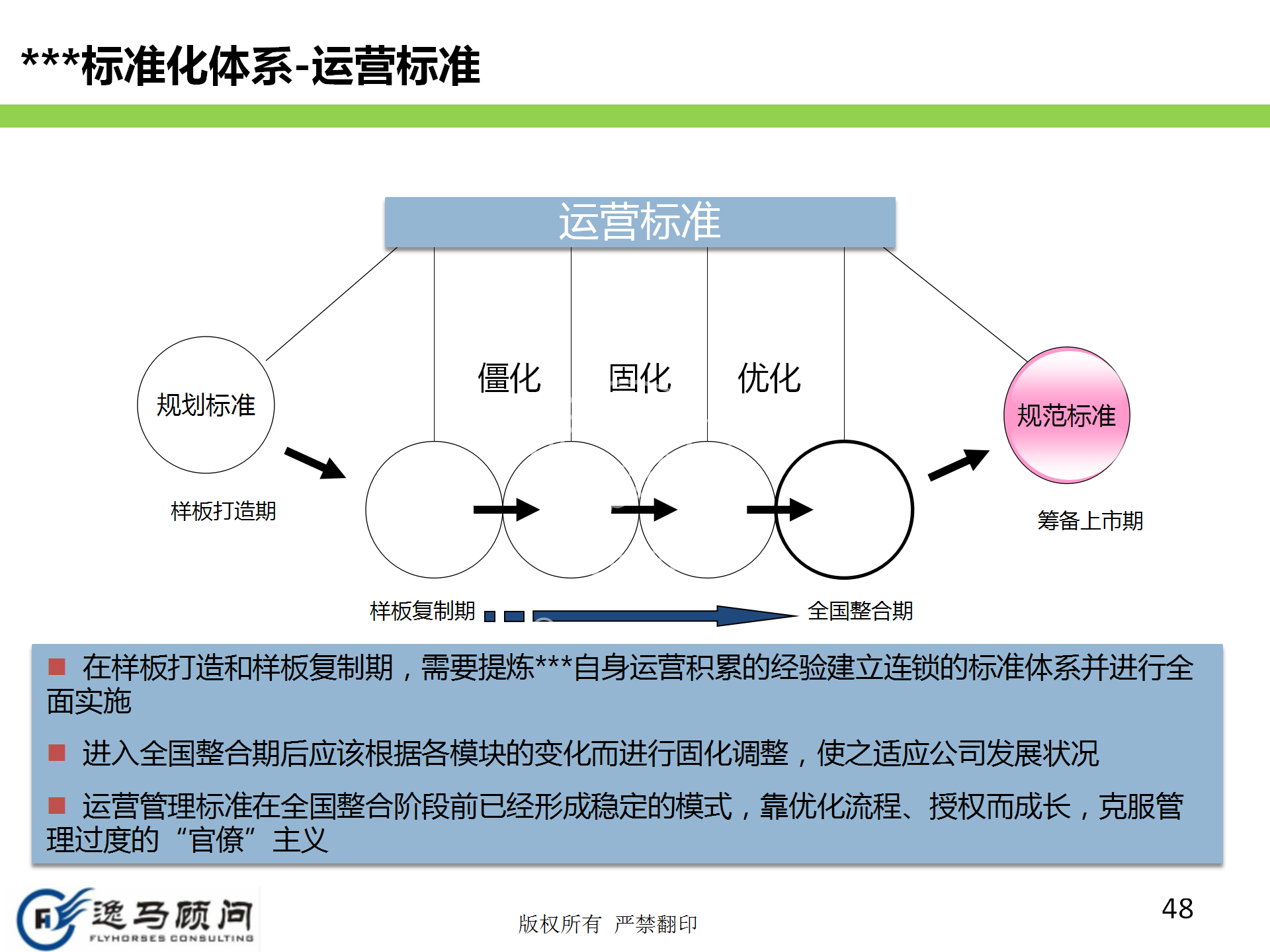 ***标准化体系-运营标准

运营标准

规划标准

僵化

固化

优化

规范标准

样板打造期

筹备上市期

样板复制期

全国整合期

■ 在样板打造和样板复制期，需要提炼***自身运营积累的经验建立连锁的标准体系并进行全面实施

■ 进入全国整合期后应该根据各模块的变化而进行固化调整，使之适应公司发展状况

■ 运营管理标准在全国整合阶段前已经形成稳定的模式，靠优化流程、授权而成长，克服管理过度的“官僚”主义

逸马顾问
FLYHORSES CONSULTING

版权所有 严禁翻印

48